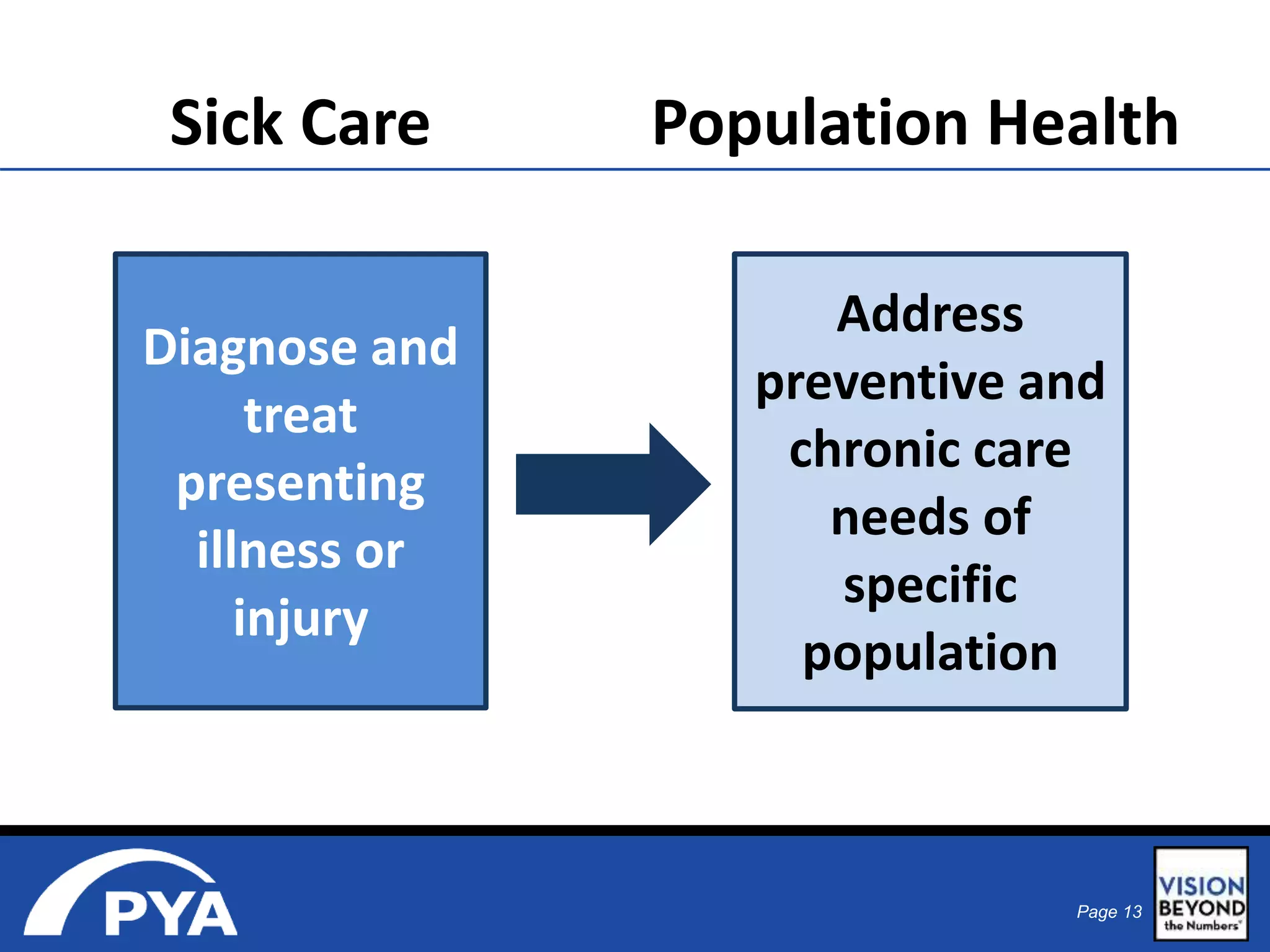 Sick Care

Population Health

Diagnose and treat presenting illness or injury

Address preventive and chronic care needs of specific population

PYA

Page 13

VISION BEYOND the Numbers